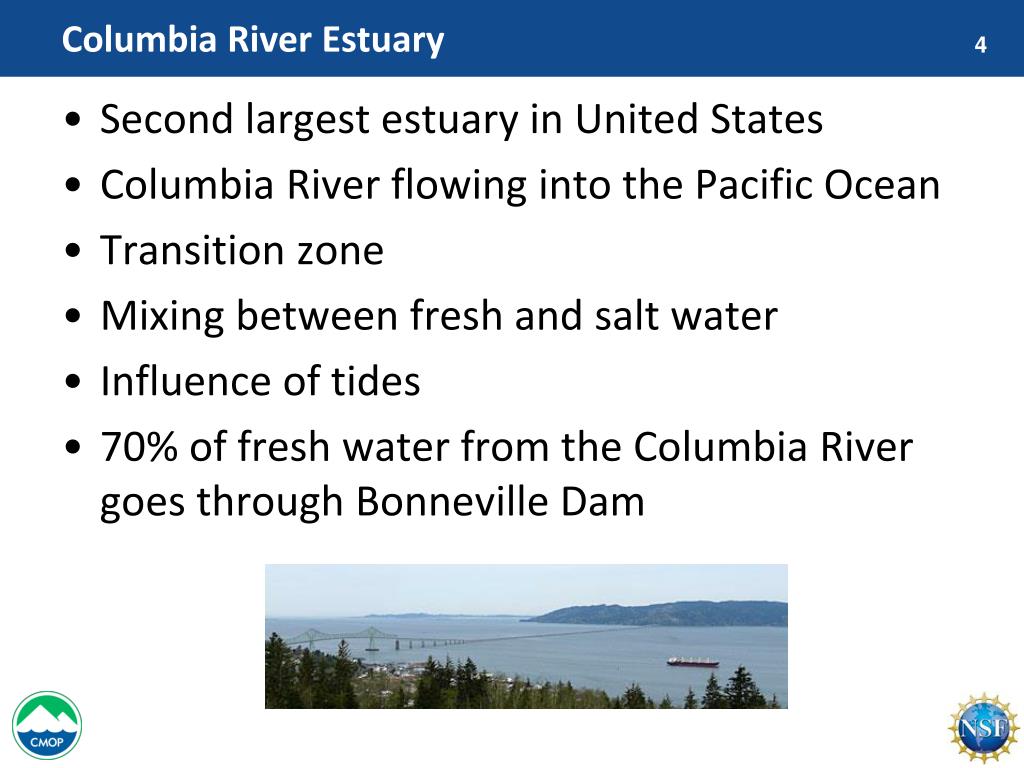 Columbia River Estuary

4

• Second largest estuary in United States
• Columbia River flowing into the Pacific Ocean
• Transition zone
• Mixing between fresh and salt water
• Influence of tides
• 70% of fresh water from the Columbia River goes through Bonneville Dam

CMOP

NSF